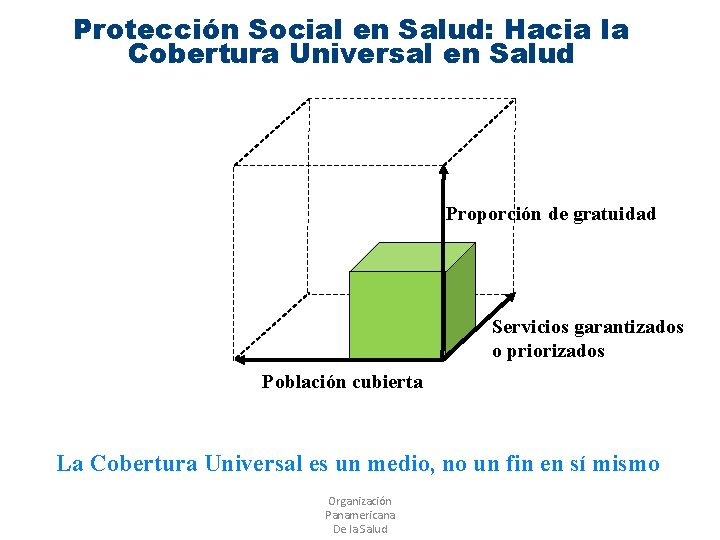 Protección Social en Salud: Hacia la Cobertura Universal en Salud

Proporción de gratuidad

Servicios garantizados o priorizados

Población cubierta

La Cobertura Universal es un medio, no un fin en sí mismo

Organización Panamericana De la Salud